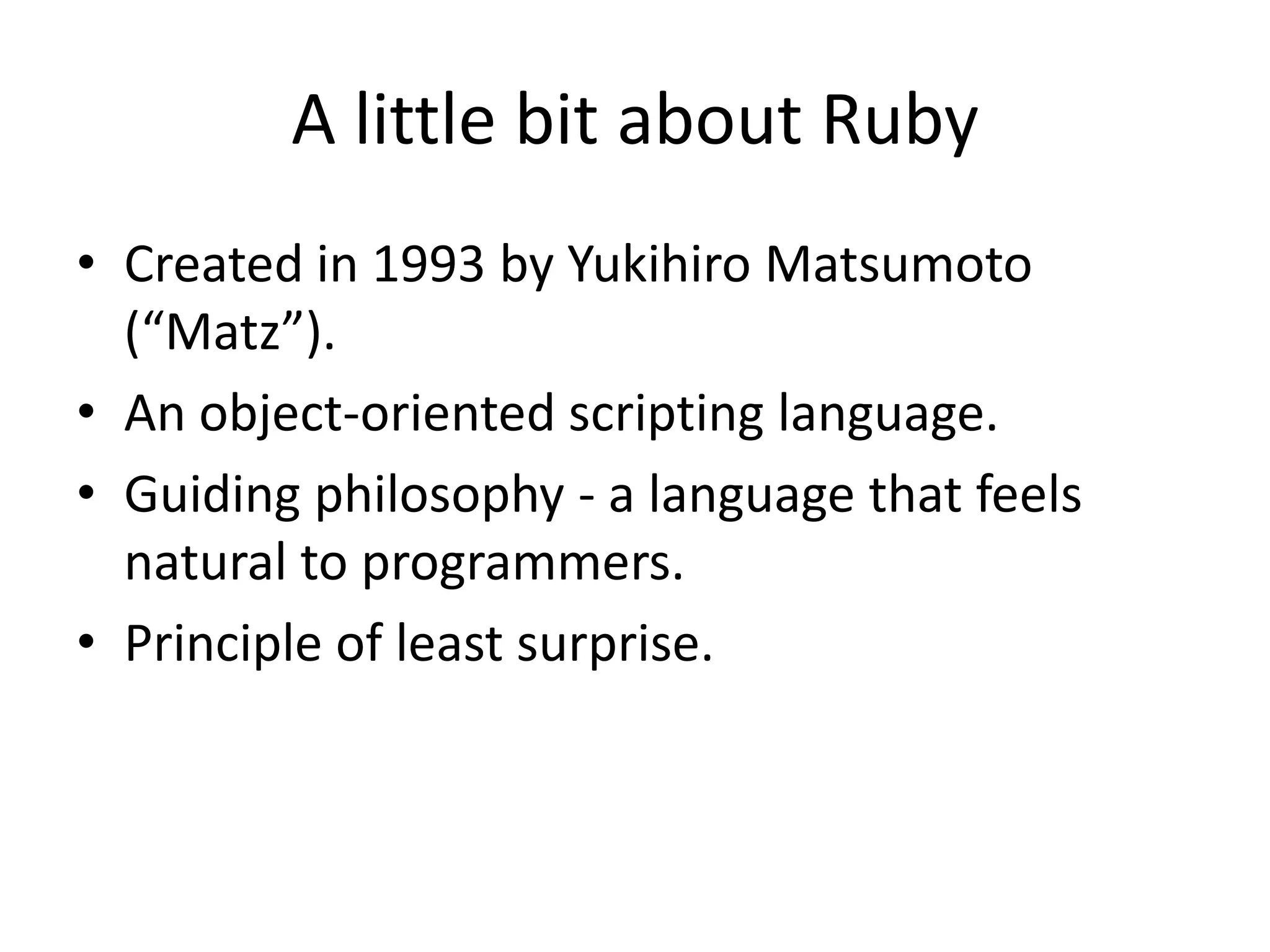 A little bit about Ruby

• Created in 1993 by Yukihiro Matsumoto (“Matz”).
• An object-oriented scripting language.
• Guiding philosophy - a language that feels natural to programmers.
• Principle of least surprise.